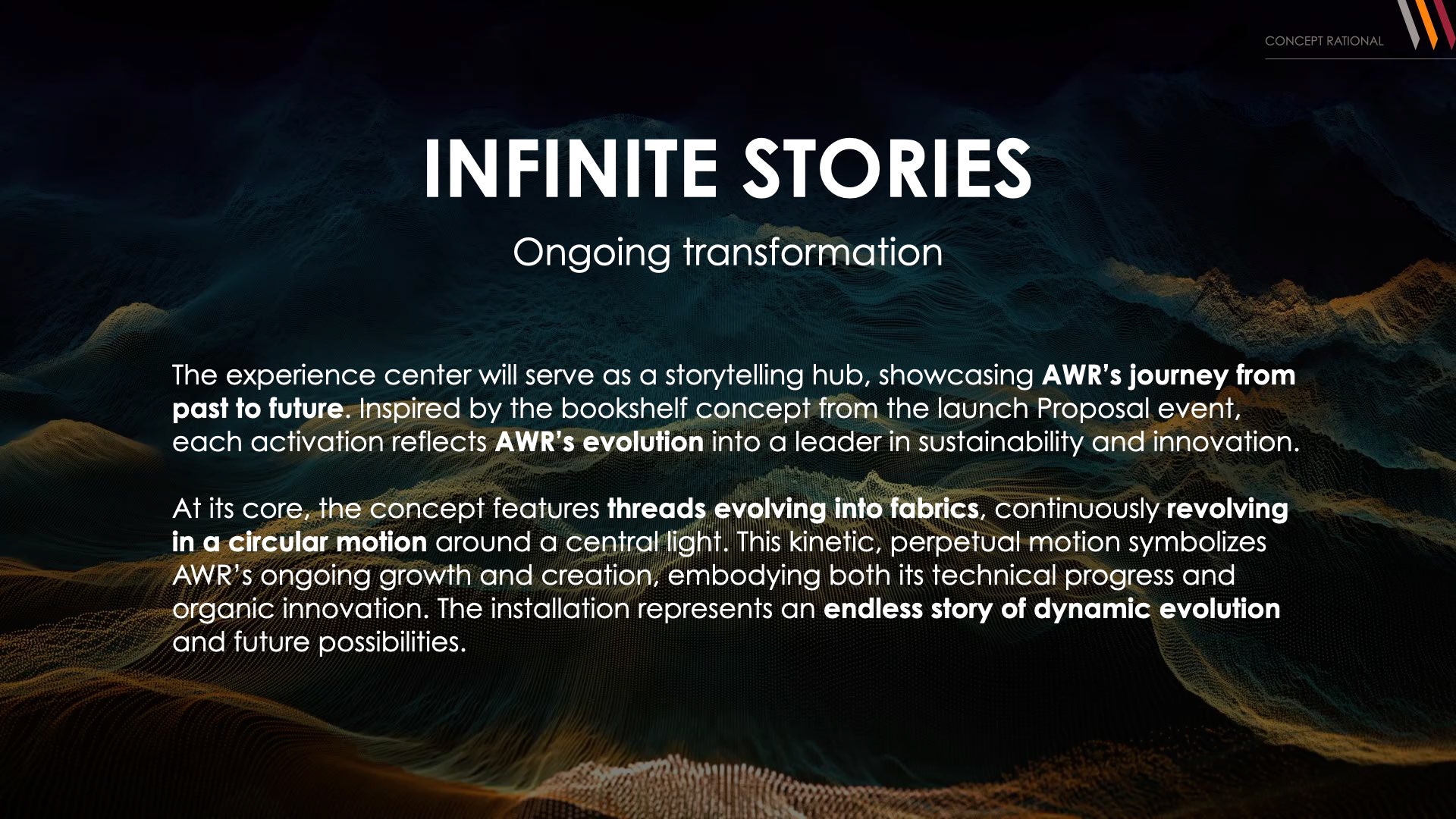 CONCEPT RATIONAL

INFINITE STORIES

Ongoing transformation

The experience center will serve as a storytelling hub, showcasing AWR's journey from past to future. Inspired by the bookshelf concept from the launch Proposal event, each activation reflects AWR's evolution into a leader in sustainability and innovation.

At its core, the concept features threads evolving into fabrics, continuously revolving in a circular motion around a central light. This kinetic, perpetual motion symbolizes AWR's ongoing growth and creation, embodying both its technical progress and organic innovation. The installation represents an endless story of dynamic evolution and future possibilities.